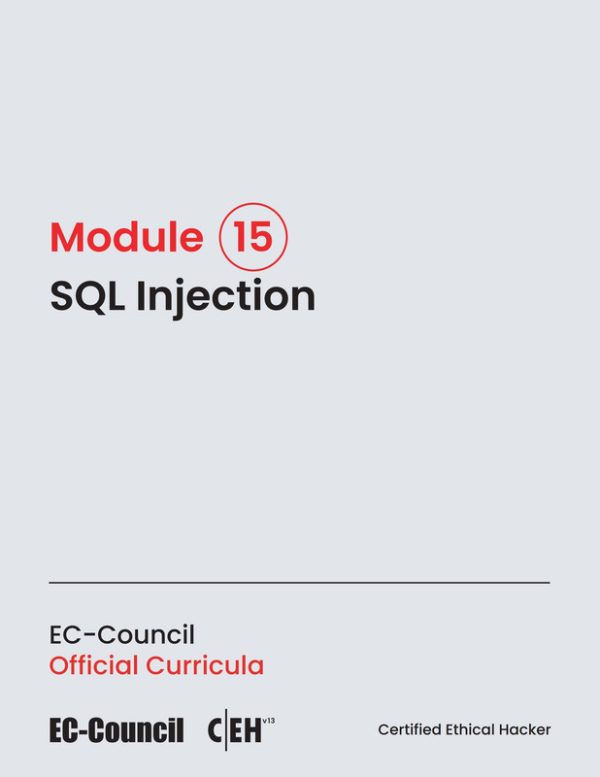 Module 15
SQL Injection

EC-Council
Official Curricula

EC-Council C|EH v13 Certified Ethical Hacker